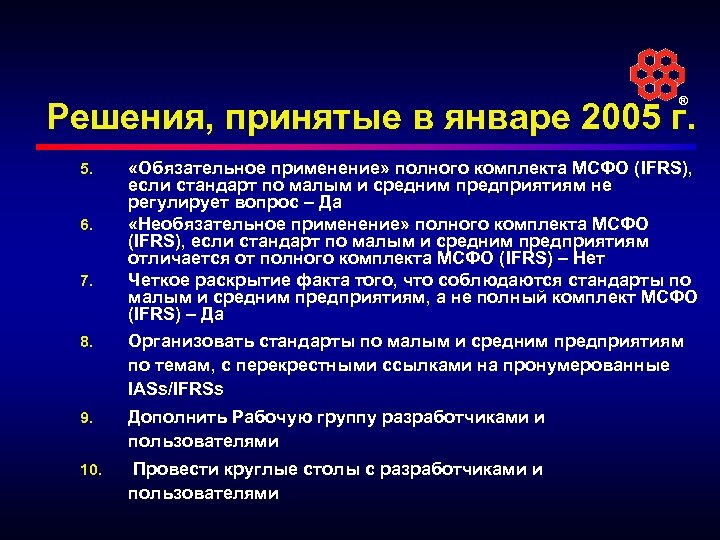 ®

Решения, принятые в январе 2005 г.

5. «Обязательное применение» полного комплекта МСФО (IFRS), если стандарт по малым и средним предприятиям не регулирует вопрос – Да

6. «Необязательное применение» полного комплекта МСФО (IFRS), если стандарт по малым и средним предприятиям отличается от полного комплекта МСФО (IFRS) – Нет

7. Четкое раскрытие факта того, что соблюдаются стандарты по малым и средним предприятиям, а не полный комплект МСФО (IFRS) – Да

8. Организовать стандарты по малым и средним предприятиям по темам, с перекрестными ссылками на пронумерованные IASs/IFRSs

9. Дополнить Рабочую группу разработчиками и пользователями

10. Провести круглые столы с разработчиками и пользователями